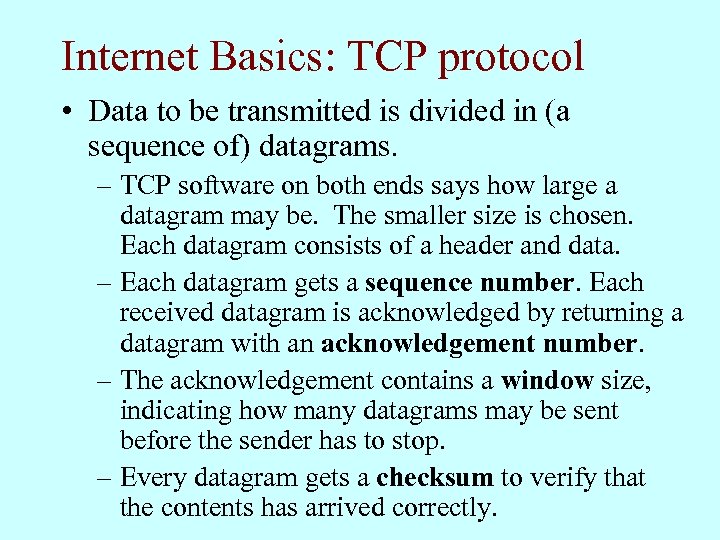 Internet Basics: TCP protocol

• Data to be transmitted is divided in (a sequence of) datagrams.

– TCP software on both ends says how large a datagram may be. The smaller size is chosen. Each datagram consists of a header and data.

– Each datagram gets a sequence number. Each received datagram is acknowledged by returning a datagram with an acknowledgement number.

– The acknowledgement contains a window size, indicating how many datagrams may be sent before the sender has to stop.

– Every datagram gets a checksum to verify that the contents has arrived correctly.